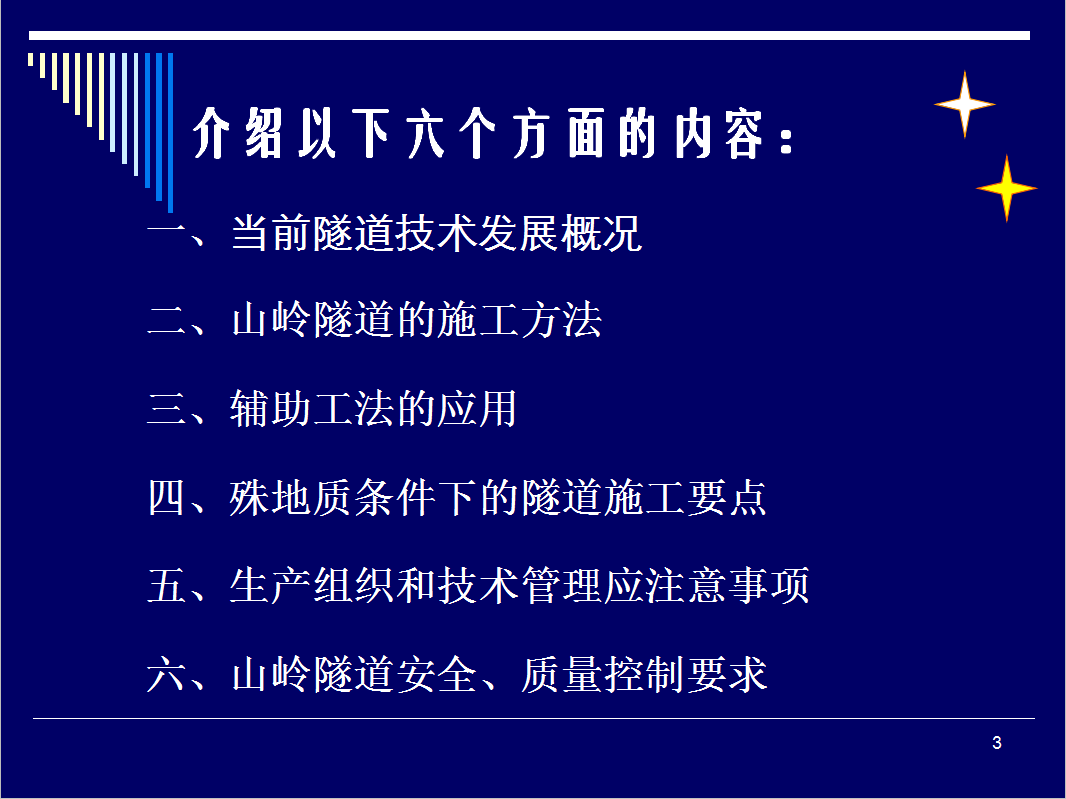 介绍以下六个方面的内容：

一、当前隧道技术发展概况

二、山岭隧道的施工方法

三、辅助工法的应用

四、殊地质条件下的隧道施工要点

五、生产组织和技术管理应注意事项

六、山岭隧道安全、质量控制要求

3